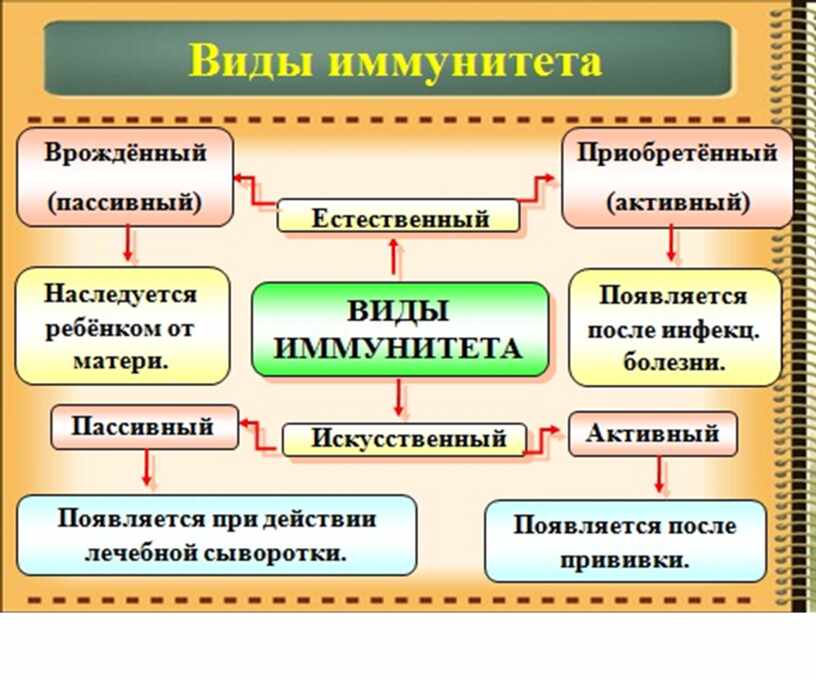 Виды иммунитета

Врождённый (пассивный)

Естественный

Приобретённый (активный)

Наследуется ребёнком от матери.

ВИДЫ ИММУНИТЕТА

Появляется после инфекц. болезни.

Пассивный

Искусственный

Активный

Появляется при действии лечебной сыворотки.

Появляется после прививки.